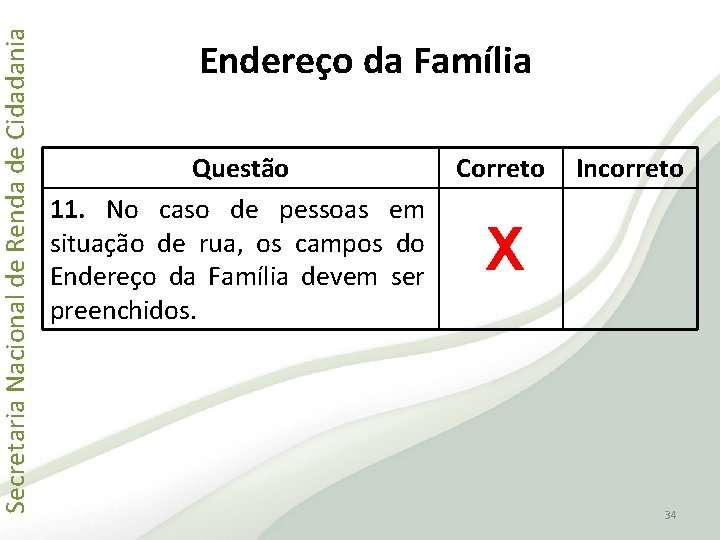 Secretaria Nacional de Renda de Cidadania

Endereço da Família

| Questão | Correto | Incorreto |
|---|---|---|
| **11.** No caso de pessoas em situação de rua, os campos do Endereço da Família devem ser preenchidos. | X | |

34